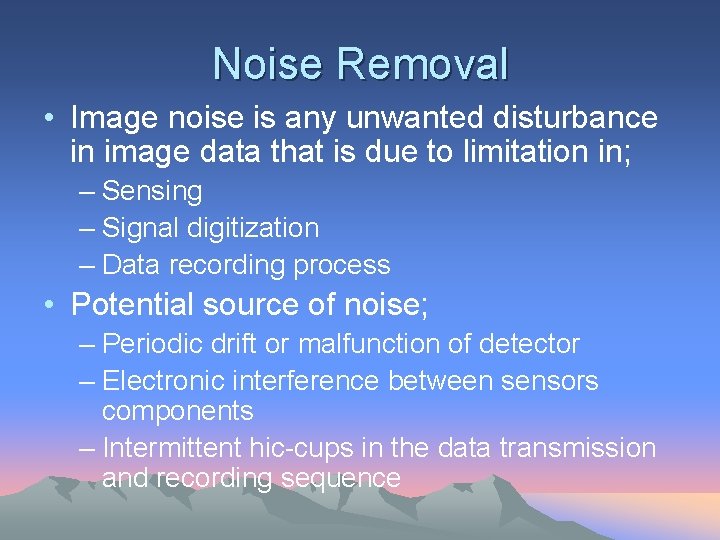 Noise Removal

• Image noise is any unwanted disturbance in image data that is due to limitation in;
– Sensing
– Signal digitization
– Data recording process

• Potential source of noise;
– Periodic drift or malfunction of detector
– Electronic interference between sensors components
– Intermittent hic-cups in the data transmission and recording sequence